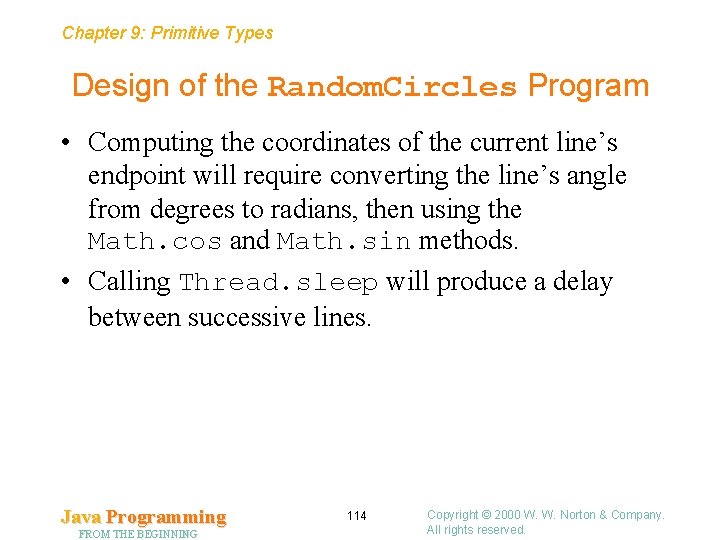 Chapter 9: Primitive Types

Design of the RandomCircles Program

• Computing the coordinates of the current line’s endpoint will require converting the line’s angle from degrees to radians, then using the Math.cos and Math.sin methods.

• Calling Thread.sleep will produce a delay between successive lines.

Java Programming
FROM THE BEGINNING

114

Copyright © 2000 W. W. Norton & Company.
All rights reserved.